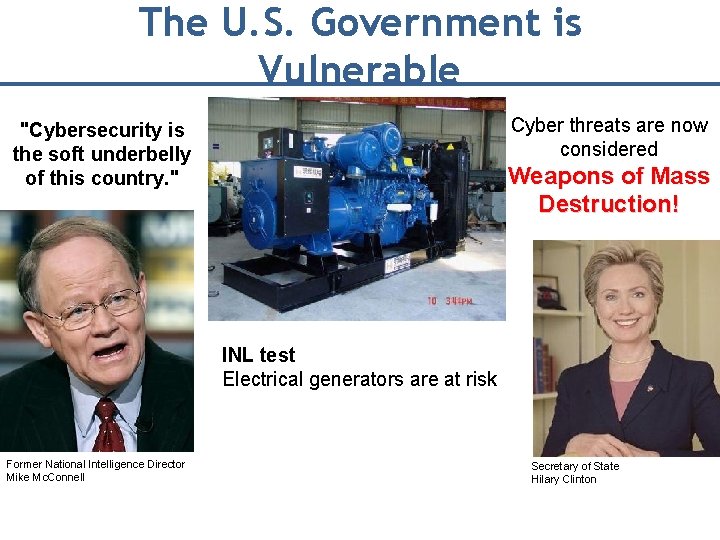 The U.S. Government is Vulnerable

"Cybersecurity is the soft underbelly of this country."

Former National Intelligence Director
Mike McConnell

10 3:44PM

INL test
Electrical generators are at risk

Cyber threats are now considered
Weapons of Mass Destruction!

Secretary of State
Hilary Clinton